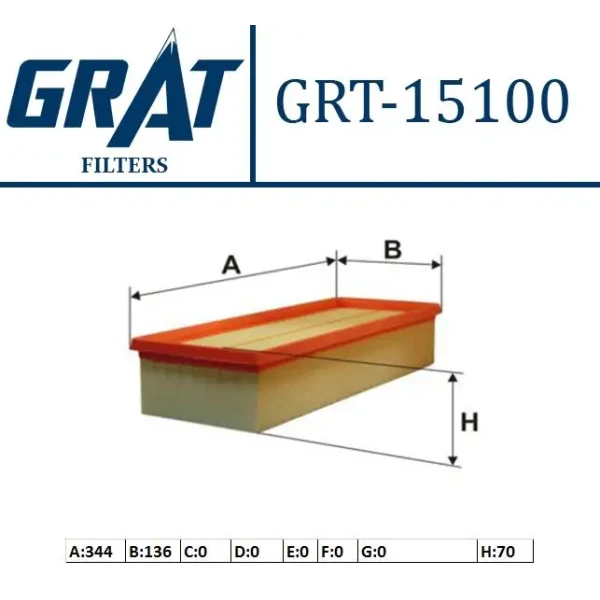 GRAT
FILTERS

GRT-15100

A
B
H

| A:344 | B:136 | C:0 | D:0 | E:0 | F:0 | G:0 | H:70 |
|---|---|---|---|---|---|---|---|